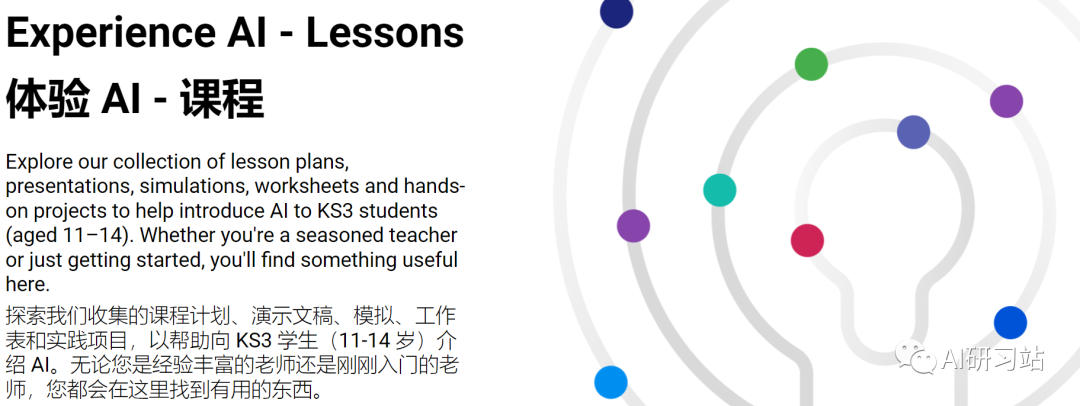 Experience AI - Lessons

体验 AI - 课程

Explore our collection of lesson plans, presentations, simulations, worksheets and hands-on projects to help introduce AI to KS3 students (aged 11–14). Whether you're a seasoned teacher or just getting started, you'll find something useful here.

探索我们收集的课程计划、演示文稿、模拟、工作表和实践项目，以帮助向 KS3 学生（11-14 岁）介绍 AI。无论您是经验丰富的老师还是刚刚入门的老师，您都会在这里找到有用的东西。

AI研习站